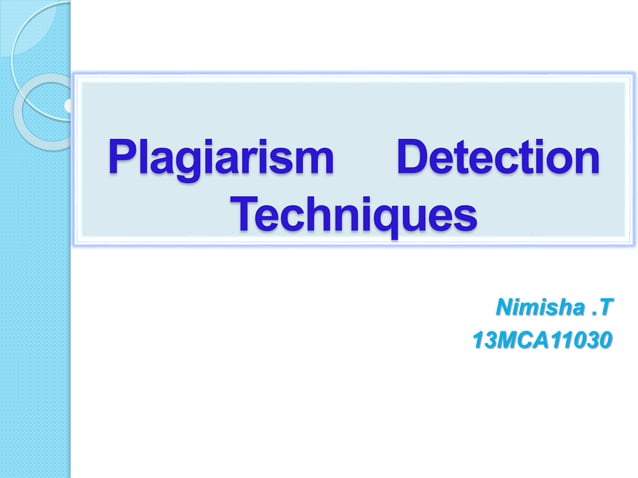 Plagiarism Detection Techniques

Nimisha .T
13MCA11030